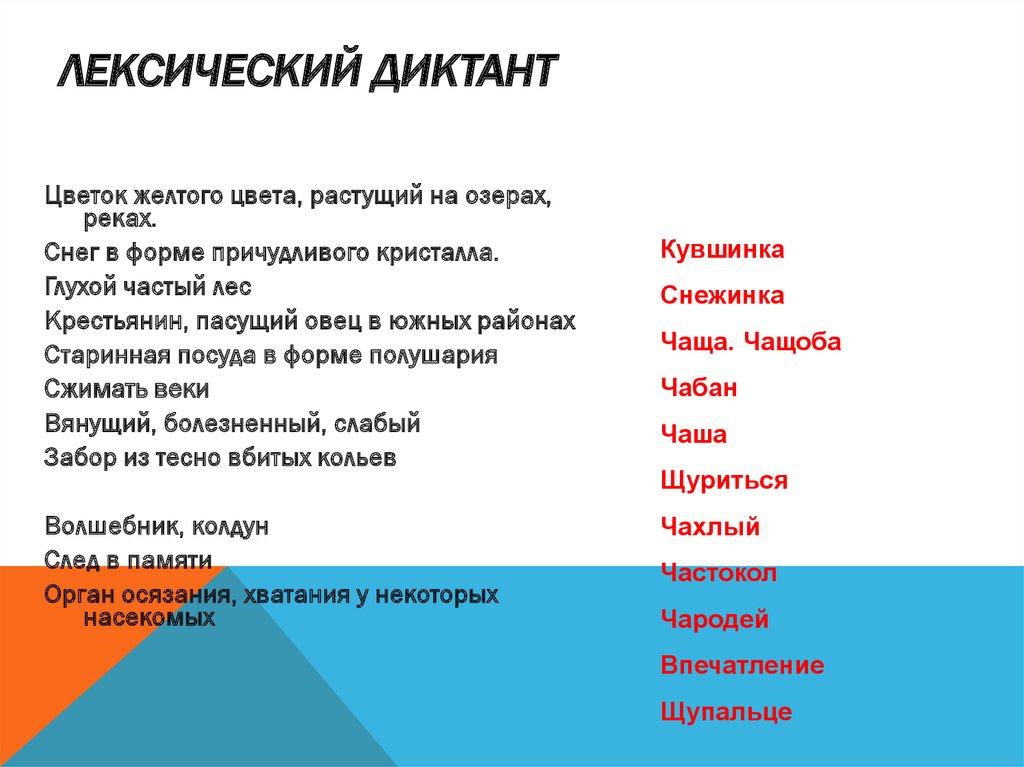 ЛЕКСИЧЕСКИЙ ДИКТАНТ

Цветок желтого цвета, растущий на озерах, реках.
Снег в форме причудливого кристалла.
Глухой частый лес
Крестьянин, пасущий овец в южных районах
Старинная посуда в форме полушария
Сжимать веки
Вянущий, болезненный, слабый
Забор из тесно вбитых кольев

Волшебник, колдун
След в памяти
Орган осязания, хватания у некоторых насекомых

Кувшинка
Снежинка
Чаща. Чащоба
Чабан
Чаша
Щуриться
Чахлый
Частокол
Чародей
Впечатление
Щупальце